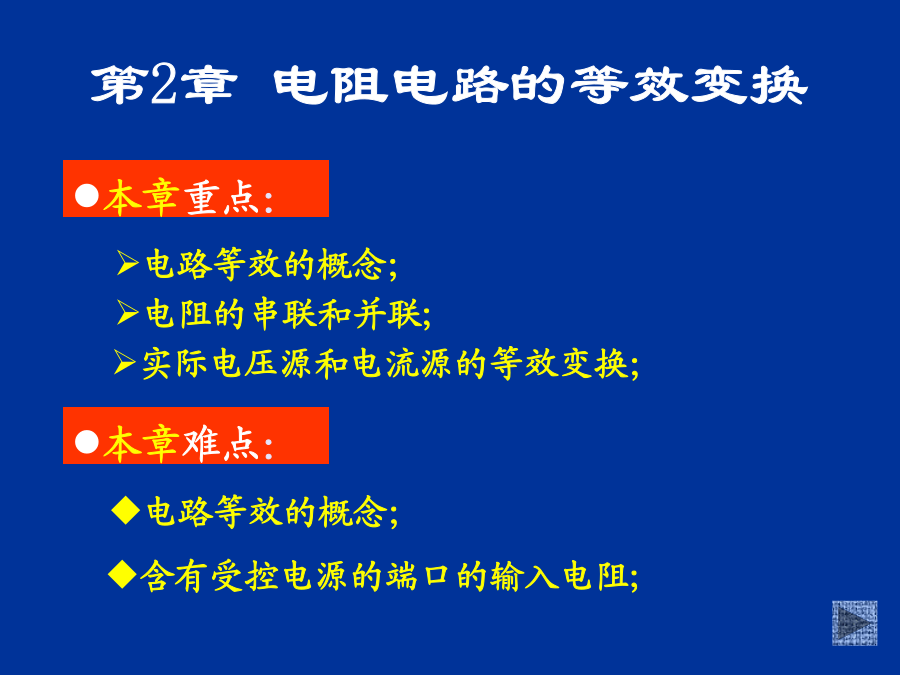 第2章 电阻电路的等效变换

●本章重点:

➢电路等效的概念;
➢电阻的串联和并联;
➢实际电压源和电流源的等效变换;

●本章难点:

◆电路等效的概念;

◆含有受控电源的端口的输入电阻;